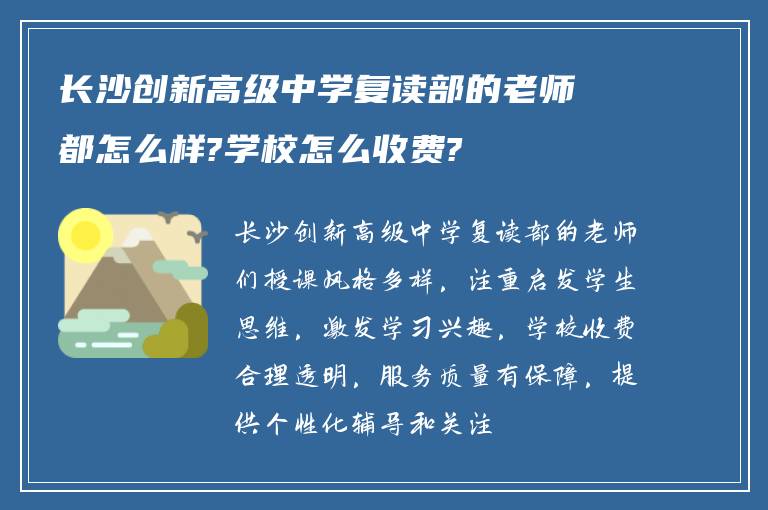 长沙创新高级中学复读部的老师都怎么样?学校怎么收费?

长沙创新高级中学复读部的老师们授课风格多样，注重启发学生思维，激发学习兴趣，学校收费合理透明，服务质量有保障，提供个性化辅导和关注